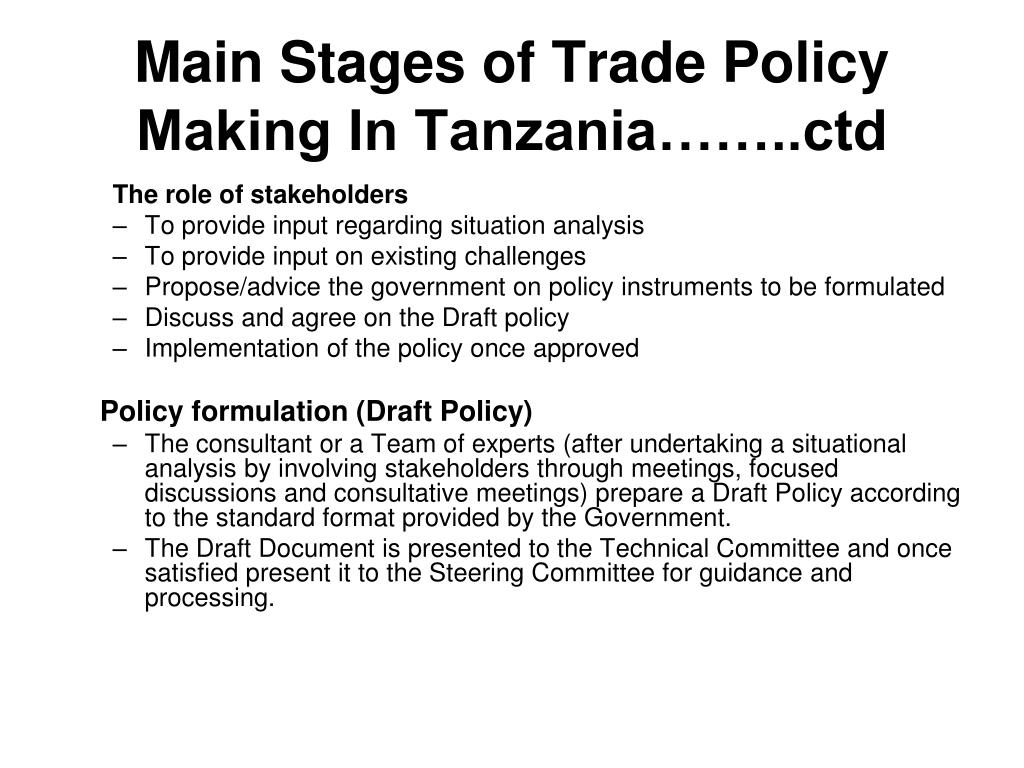 Main Stages of Trade Policy Making In Tanzania……..ctd

The role of stakeholders
– To provide input regarding situation analysis
– To provide input on existing challenges
– Propose/advice the government on policy instruments to be formulated
– Discuss and agree on the Draft policy
– Implementation of the policy once approved

Policy formulation (Draft Policy)
– The consultant or a Team of experts (after undertaking a situational analysis by involving stakeholders through meetings, focused discussions and consultative meetings) prepare a Draft Policy according to the standard format provided by the Government.
– The Draft Document is presented to the Technical Committee and once satisfied present it to the Steering Committee for guidance and processing.